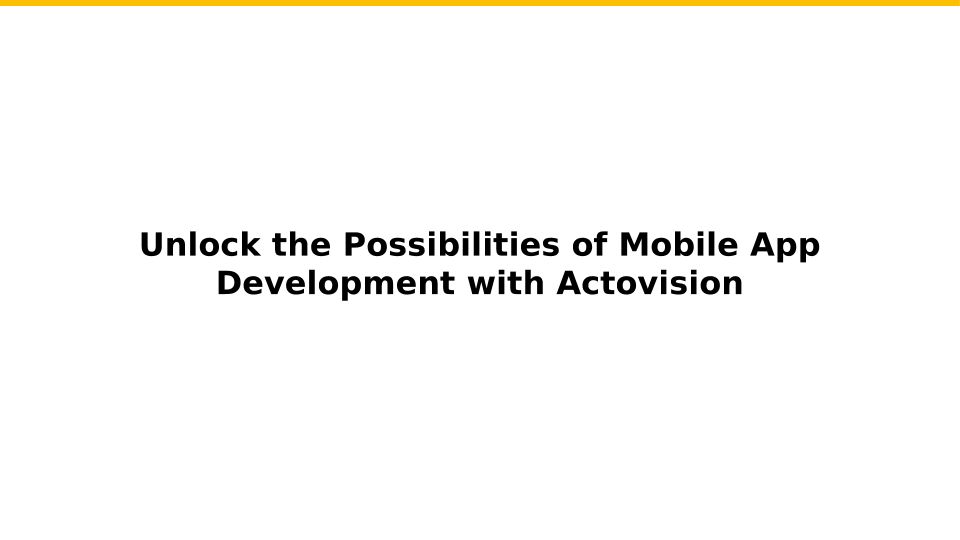 Unlock the Possibilities of Mobile App Development with Actovision